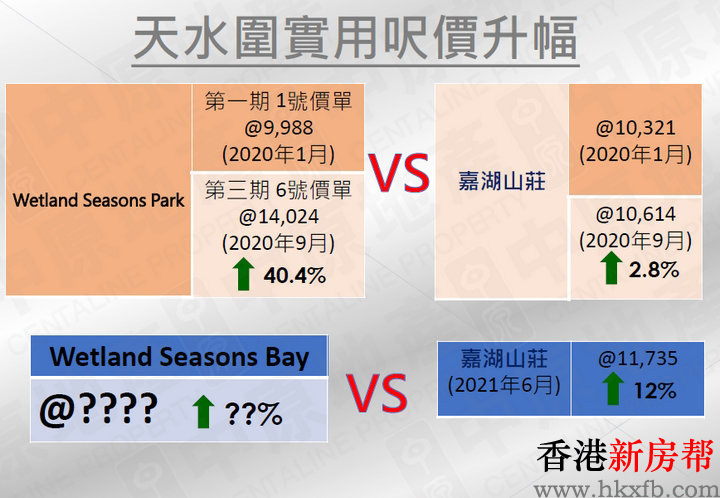 天水圍實用呎價升幅

Wetland Seasons Park

第一期 1號價單
@9,988
(2020年1月)

第三期 6號價單
@14,024
(2020年9月)
40.4%

VS

嘉湖山莊

@10,321
(2020年1月)

@10,614
(2020年9月)
2.8%

Wetland Seasons Bay
@???? ??%

VS

嘉湖山莊
(2021年6月)

@11,735
12%

香港新房帮
www.hkxfb.com